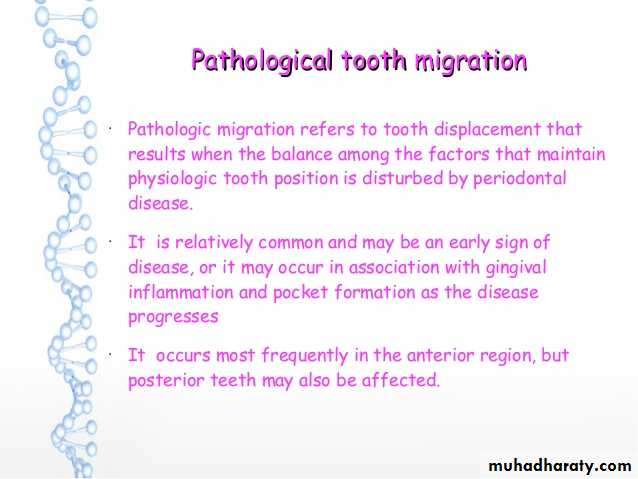 Pathological tooth migration

· Pathologic migration refers to tooth displacement that results when the balance among the factors that maintain physiologic tooth position is disturbed by periodontal disease.

· It is relatively common and may be an early sign of disease, or it may occur in association with gingival inflammation and pocket formation as the disease progresses

· It occurs most frequently in the anterior region, but posterior teeth may also be affected.

muhadharaty.com